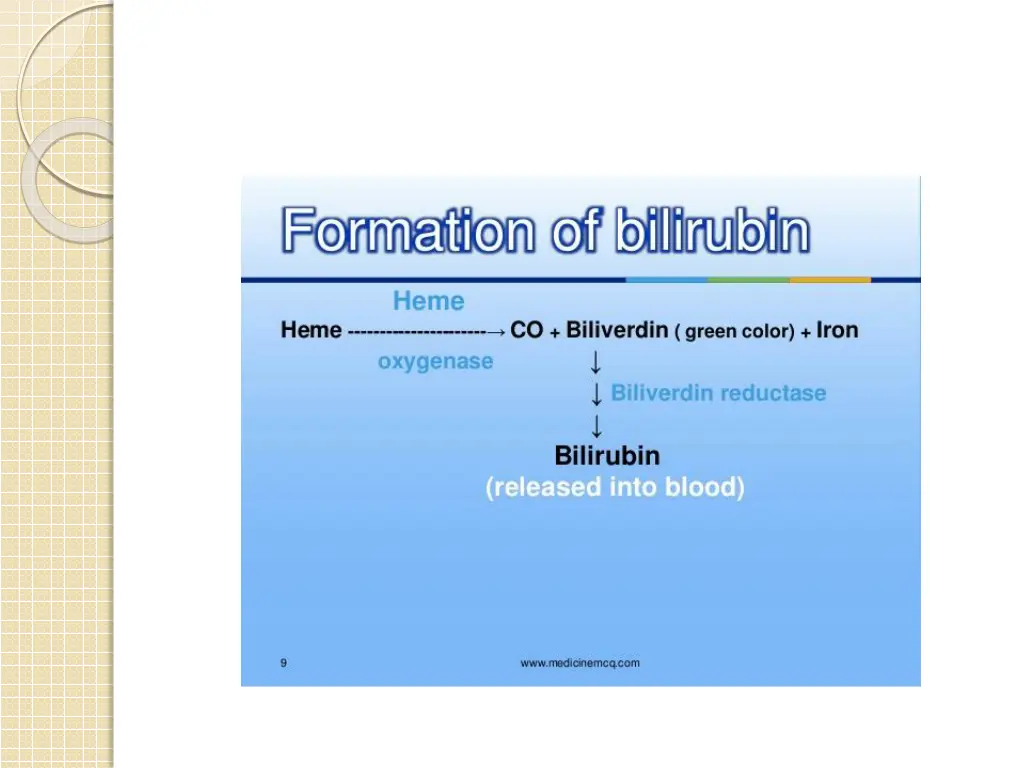 Formation of bilirubin

Heme
Heme ----------------------→ CO + Biliverdin ( green color) + Iron
oxygenase
↓
↓ Biliverdin reductase
↓
Bilirubin
(released into blood)

9

www.medicinemcq.com